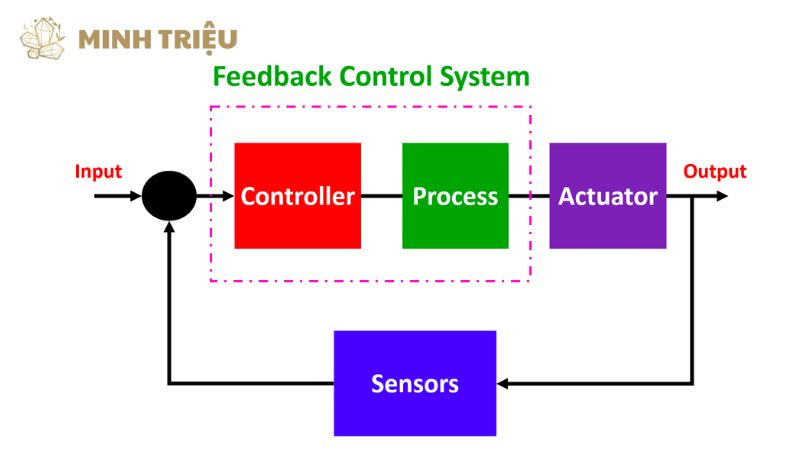 MINH TRIỆU

Feedback Control System

Input

Controller

Process

Actuator

Output

Sensors